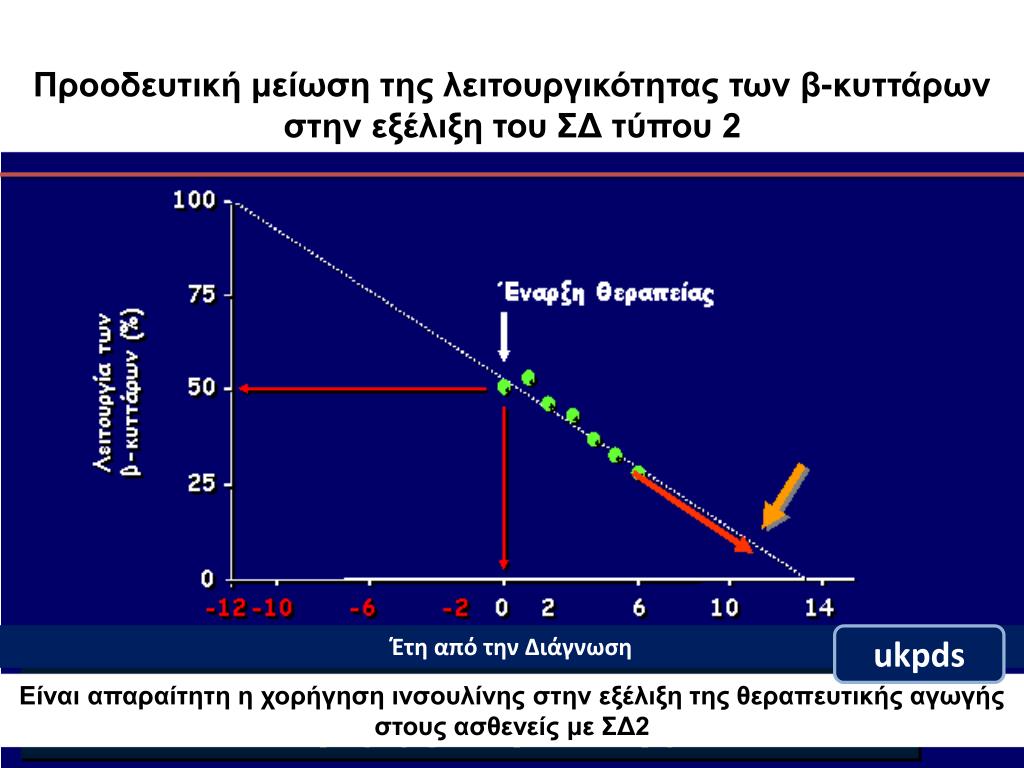 Προοδευτική μείωση της λειτουργικότητας των β-κυττάρων στην εξέλιξη του ΣΔ τύπου 2

Λειτουργία των β-κυττάρων (%)

100
75
50
25
0

Έναρξη θεραπείας

-12 -10 -6 -2 0 2 6 10 14

Έτη από την Διάγνωση

ukpds

Είναι απαραίτητη η χορήγηση ινσουλίνης στην εξέλιξη της θεραπευτικής αγωγής στους ασθενείς με ΣΔ2